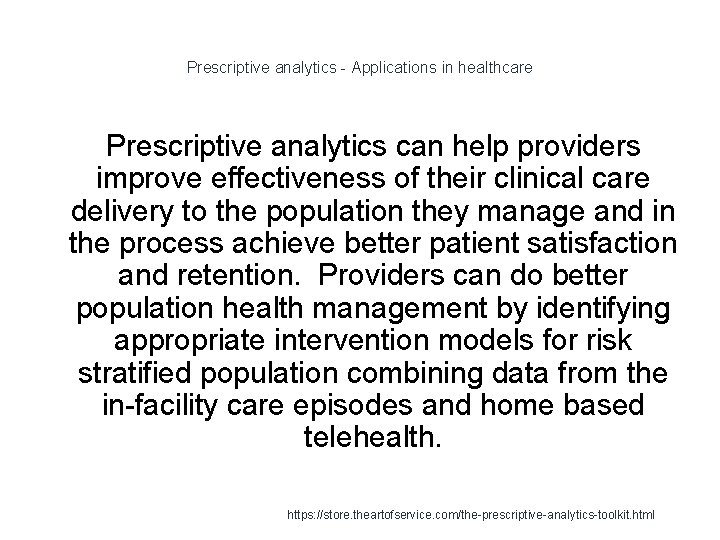 Prescriptive analytics - Applications in healthcare

Prescriptive analytics can help providers improve effectiveness of their clinical care delivery to the population they manage and in the process achieve better patient satisfaction and retention. Providers can do better population health management by identifying appropriate intervention models for risk stratified population combining data from the in-facility care episodes and home based telehealth.

https://store.theartofservice.com/the-prescriptive-analytics-toolkit.html